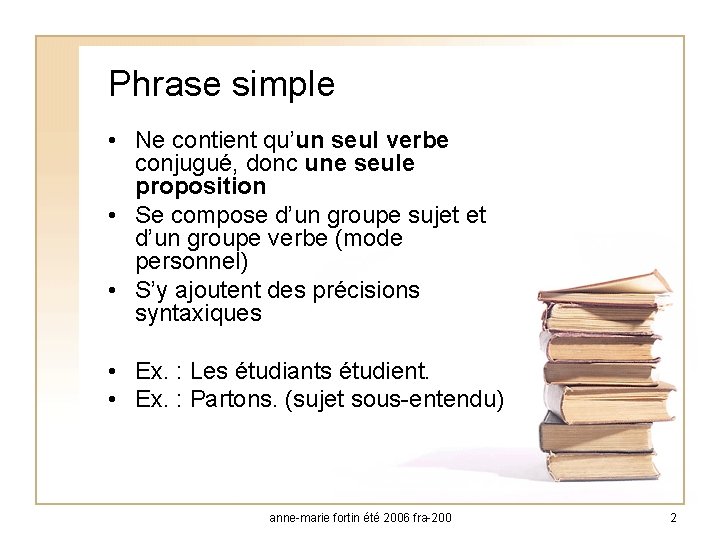 Phrase simple

• Ne contient qu'un seul verbe conjugué, donc une seule proposition
• Se compose d'un groupe sujet et d'un groupe verbe (mode personnel)
• S'y ajoutent des précisions syntaxiques

• Ex. : Les étudiants étudient.
• Ex. : Partons. (sujet sous-entendu)

anne-marie fortin été 2006 fra-200

2